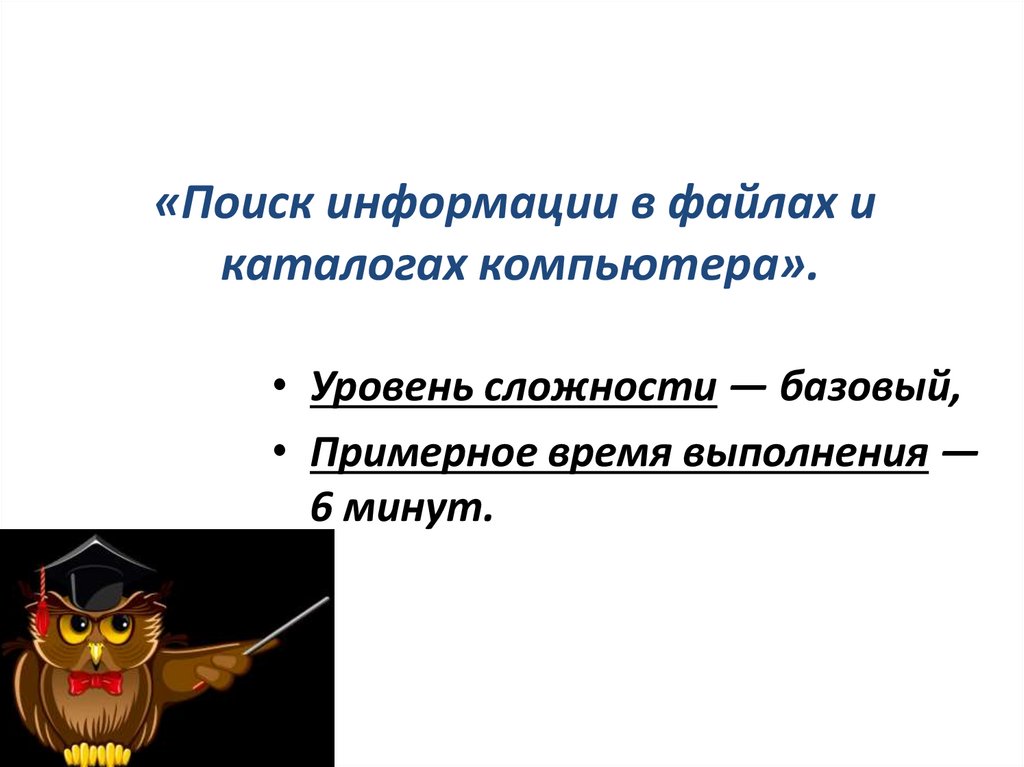 «Поиск информации в файлах и каталогах компьютера».

• Уровень сложности — базовый,
• Примерное время выполнения — 6 минут.